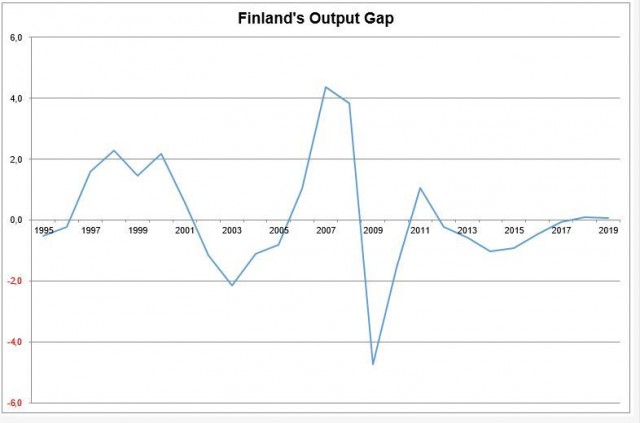 Finland's Output Gap

6,0
4,0
2,0
0,0
-2,0
-4,0
-6,0

1995
1997
1999
2001
2003
2005
2007
2009
2011
2013
2015
2017
2019